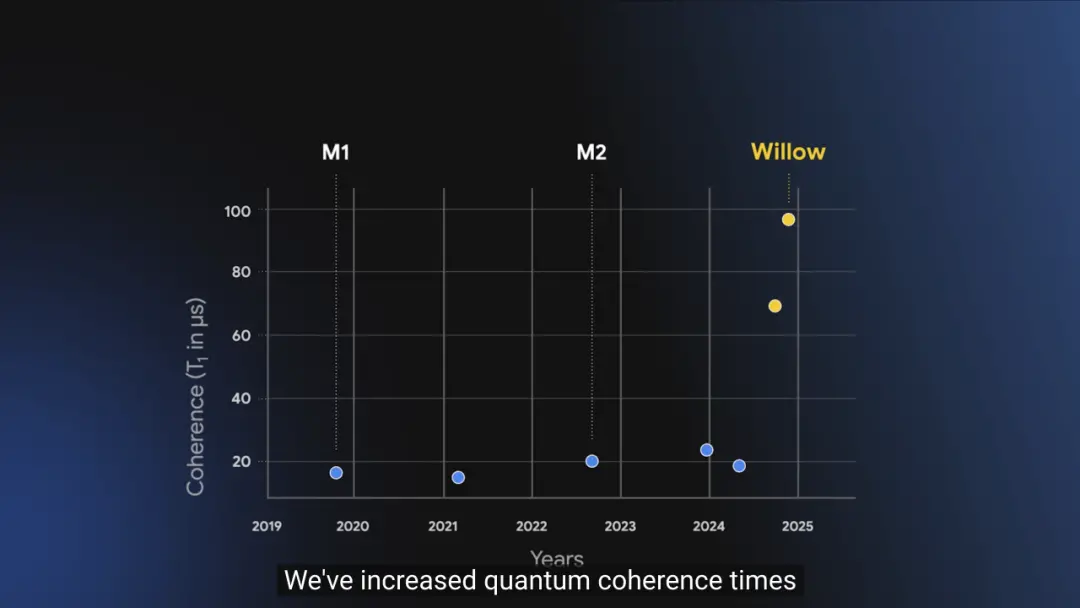 M1

M2

Willow

Coherence ($T_1$ in μs)

100

80

60

40

20

2019

2020

2021

2022

2023

2024

2025

Years

We've increased quantum coherence times